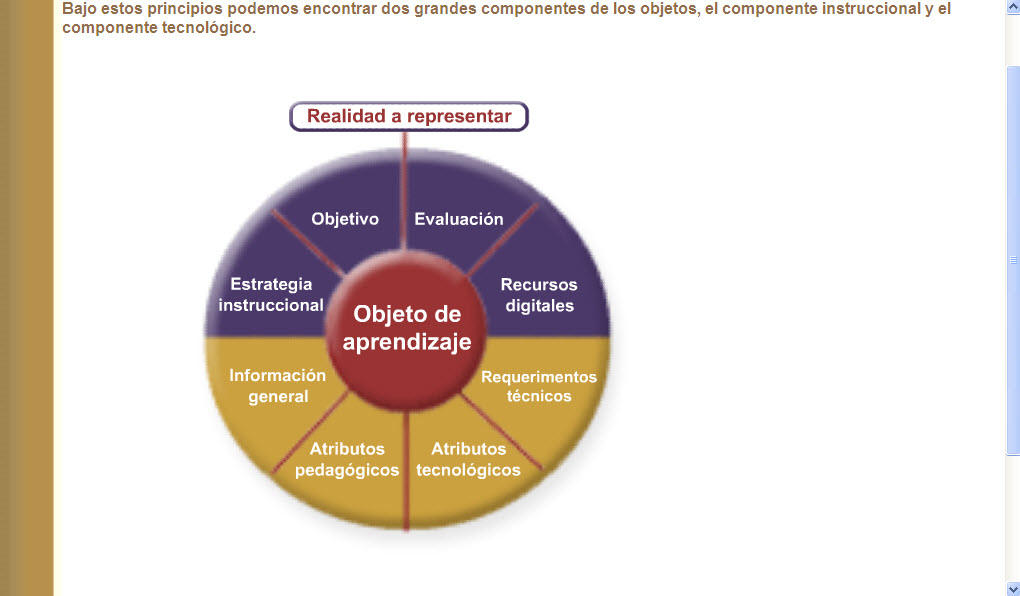 Bajo estos principios podemos encontrar dos grandes componentes de los objetos, el componente instruccional y el componente tecnológico.

Realidad a representar

Objetivo

Evaluación

Estrategia instruccional

Recursos digitales

Objeto de aprendizaje

Información general

Requerimentos técnicos

Atributos pedagógicos

Atributos tecnológicos